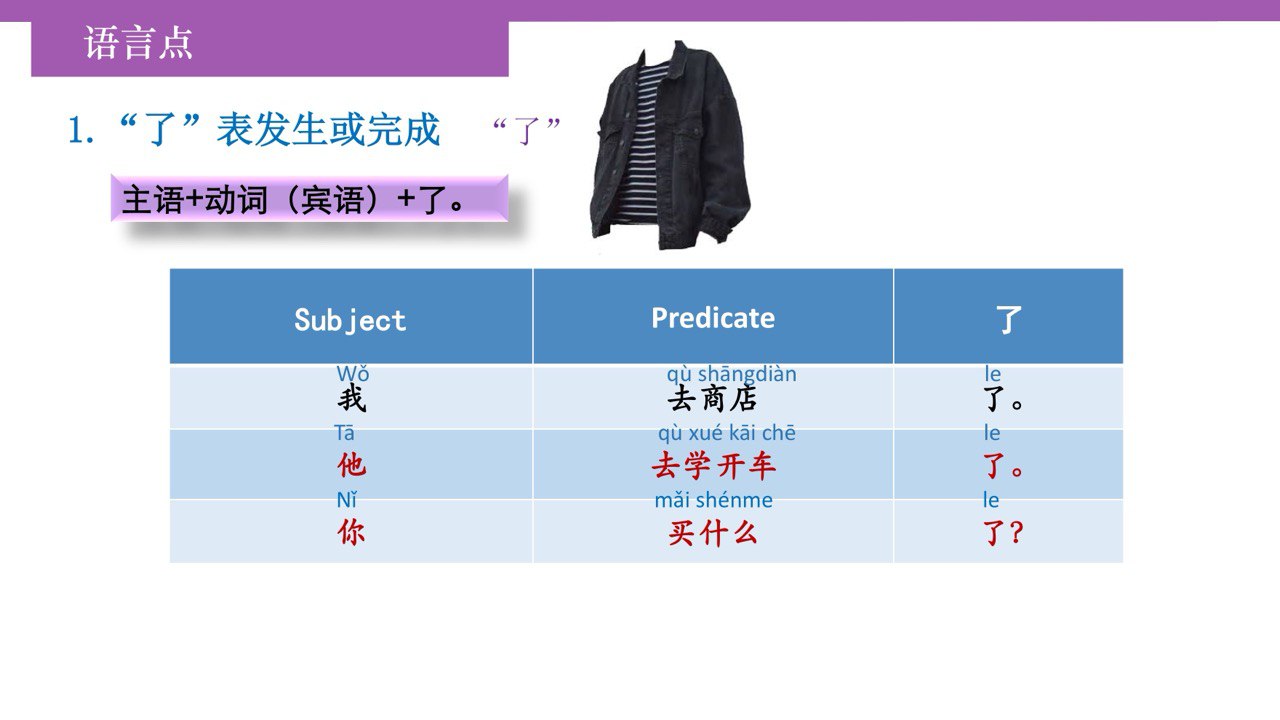 语言点

1. “了”表发生或完成 “了”

主语+动词（宾语）+了。

| Subject | Predicate | 了 |
|---|---|---|
| Wǒ 我 | qù shāngdiàn 去商店 | le 了。 |
| Tā 他 | qù xué kāi chē 去学开车 | le 了。 |
| Nǐ 你 | mǎi shénme 买什么 | le 了？ |